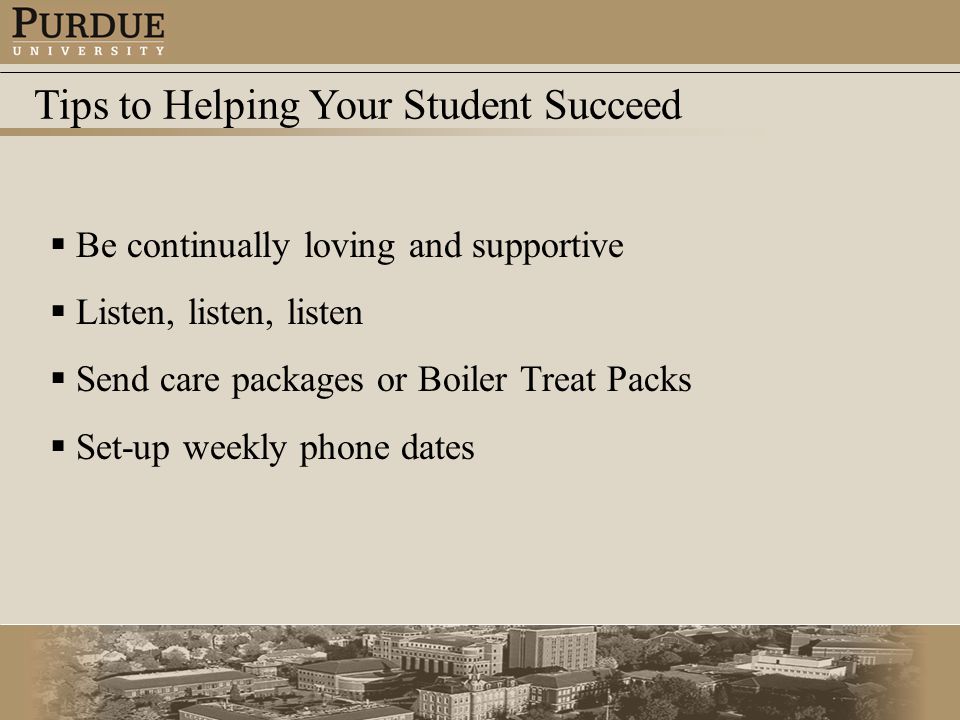 PURDUE
UNIVERSITY

Tips to Helping Your Student Succeed

▪ Be continually loving and supportive

▪ Listen, listen, listen

▪ Send care packages or Boiler Treat Packs

▪ Set-up weekly phone dates